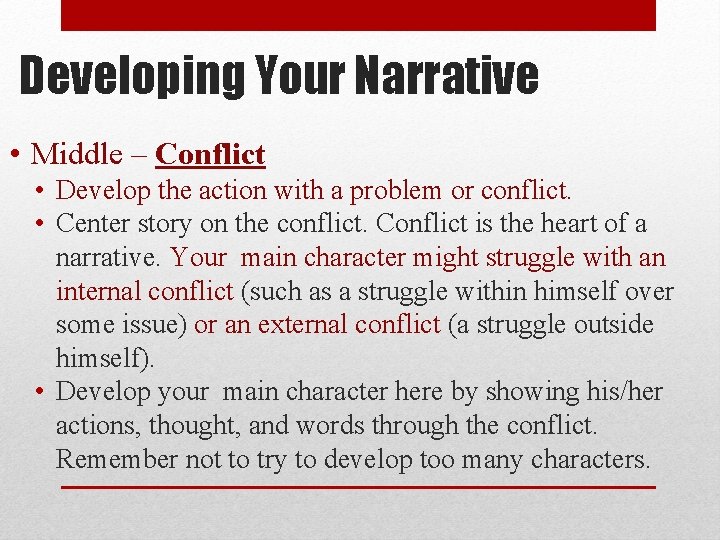 Developing Your Narrative

• Middle – Conflict
  • Develop the action with a problem or conflict.
  • Center story on the conflict. Conflict is the heart of a narrative. Your main character might struggle with an internal conflict (such as a struggle within himself over some issue) or an external conflict (a struggle outside himself).
  • Develop your main character here by showing his/her actions, thought, and words through the conflict. Remember not to try to develop too many characters.